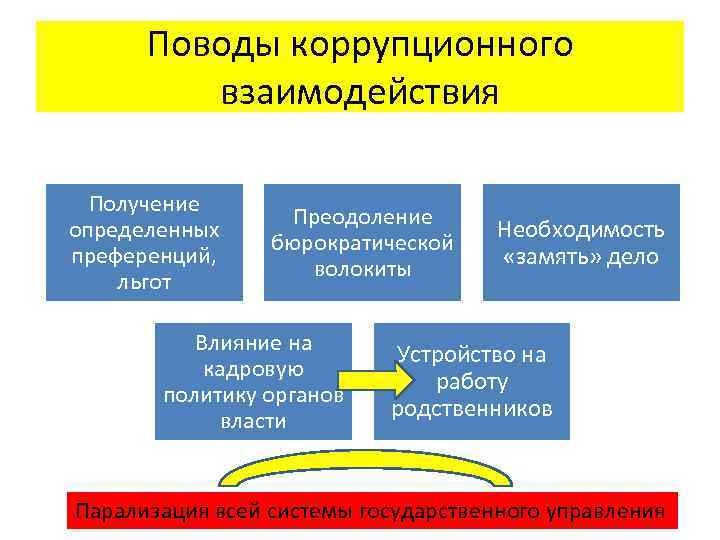 Поводы коррупционного взаимодействия

Получение определенных преференций, льгот

Преодоление бюрократической волокиты

Необходимость «замять» дело

Влияние на кадровую политику органов власти

Устройство на работу родственников

Парализация всей системы государственного управления